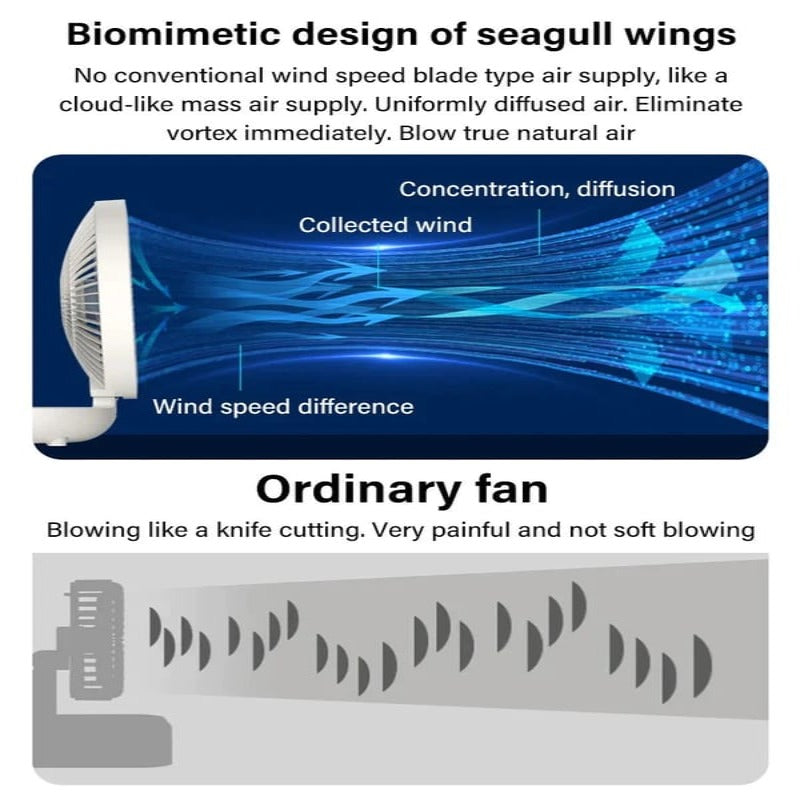 Biomimetic design of seagull wings

No conventional wind speed blade type air supply, like a cloud-like mass air supply. Uniformly diffused air. Eliminate vortex immediately. Blow true natural air

Concentration, diffusion

Collected wind

Wind speed difference

Ordinary fan

Blowing like a knife cutting. Very painful and not soft blowing